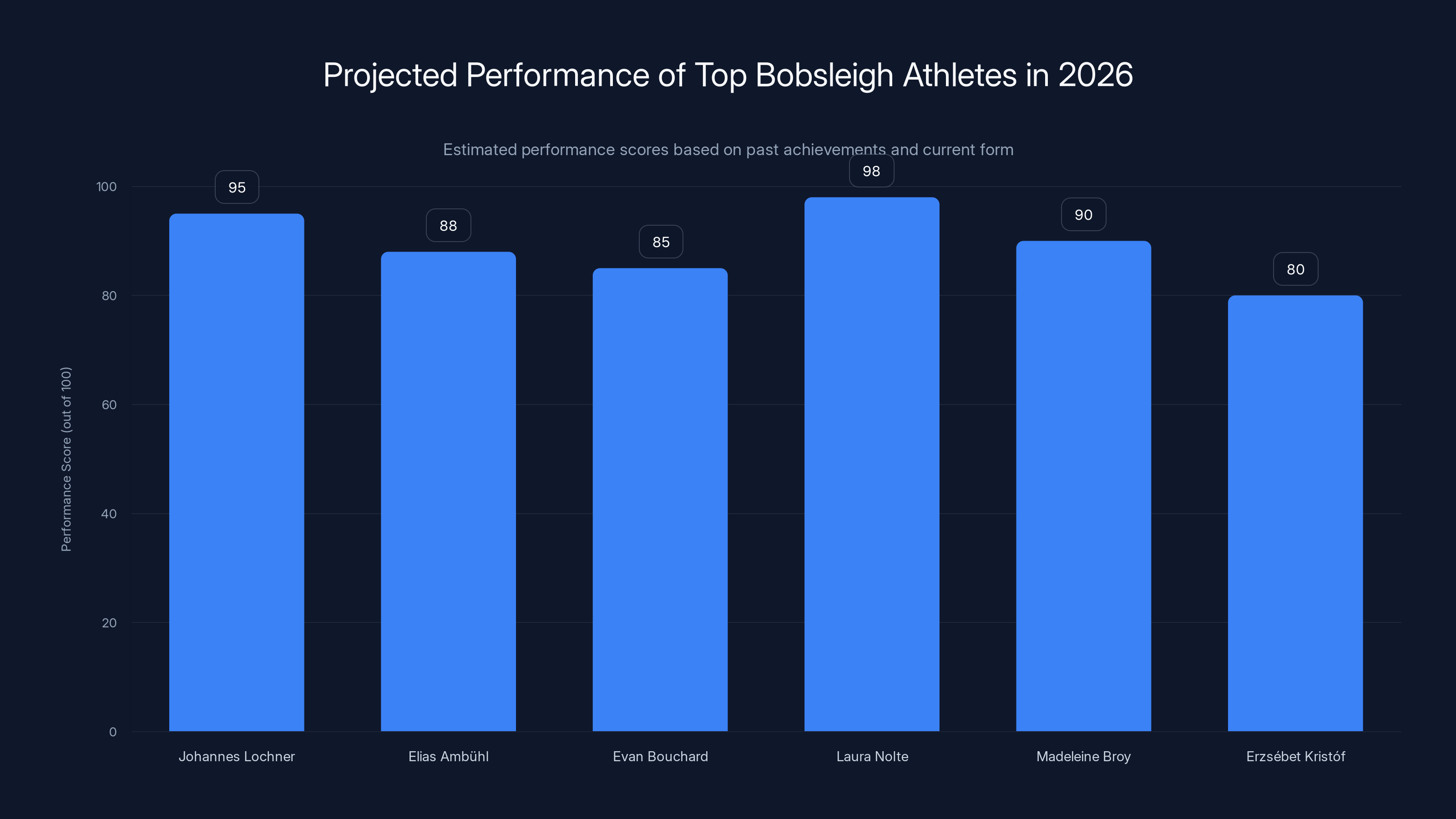 Projected Performance of Top Bobsleigh Athletes in 2026

Estimated performance scores based on past achievements and current form

Performance Score (out of 100)

100
80
60
40
20
0

95
88
85
98
90
80

Johannes Lochner
Elias Ambühl
Evan Bouchard
Laura Nolte
Madeleine Broy
Erzsébet Kristóf